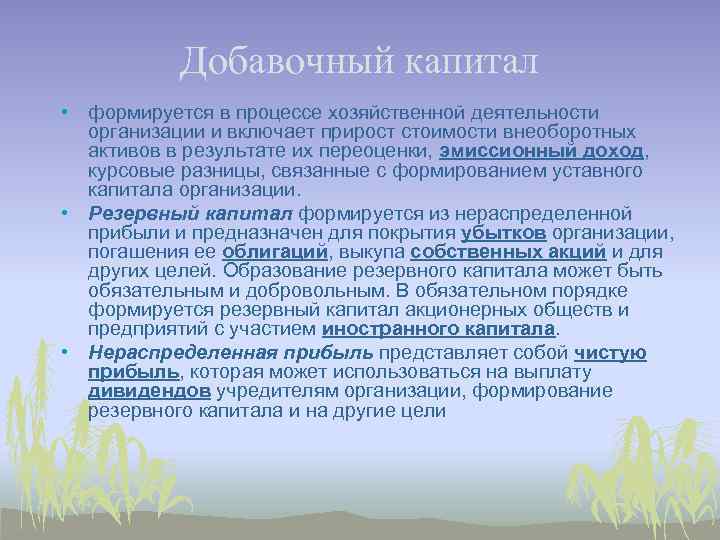 Добавочный капитал

• формируется в процессе хозяйственной деятельности организации и включает прирост стоимости внеоборотных активов в результате их переоценки, эмиссионный доход, курсовые разницы, связанные с формированием уставного капитала организации.

• Резервный капитал формируется из нераспределенной прибыли и предназначен для покрытия убытков организации, погашения ее облигаций, выкупа собственных акций и для других целей. Образование резервного капитала может быть обязательным и добровольным. В обязательном порядке формируется резервный капитал акционерных обществ и предприятий с участием иностранного капитала.

• Нераспределенная прибыль представляет собой чистую прибыль, которая может использоваться на выплату дивидендов учредителям организации, формирование резервного капитала и на другие цели